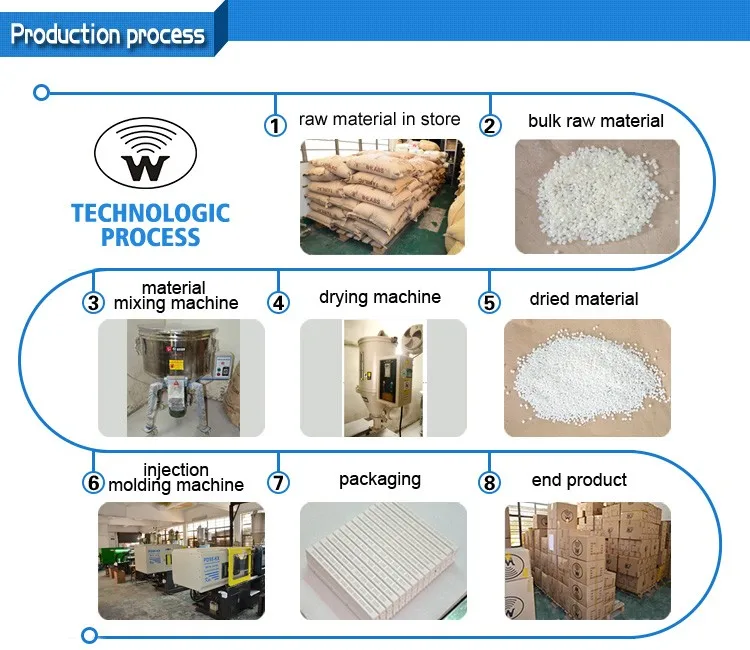 Production process

W

TECHNOLOGIC PROCESS

1 raw material in store

2 bulk raw material

3 material mixing machine

4 drying machine

5 dried material

6 injection molding machine

7 packaging

8 end product